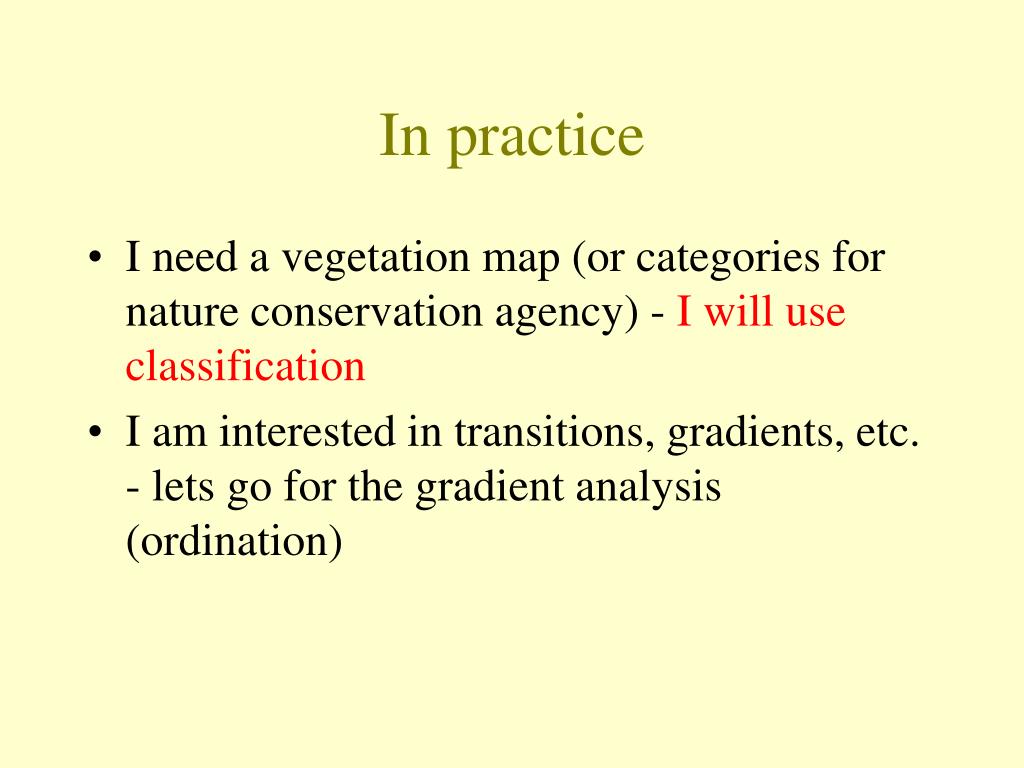 In practice

• I need a vegetation map (or categories for nature conservation agency) - I will use classification

• I am interested in transitions, gradients, etc. - lets go for the gradient analysis (ordination)